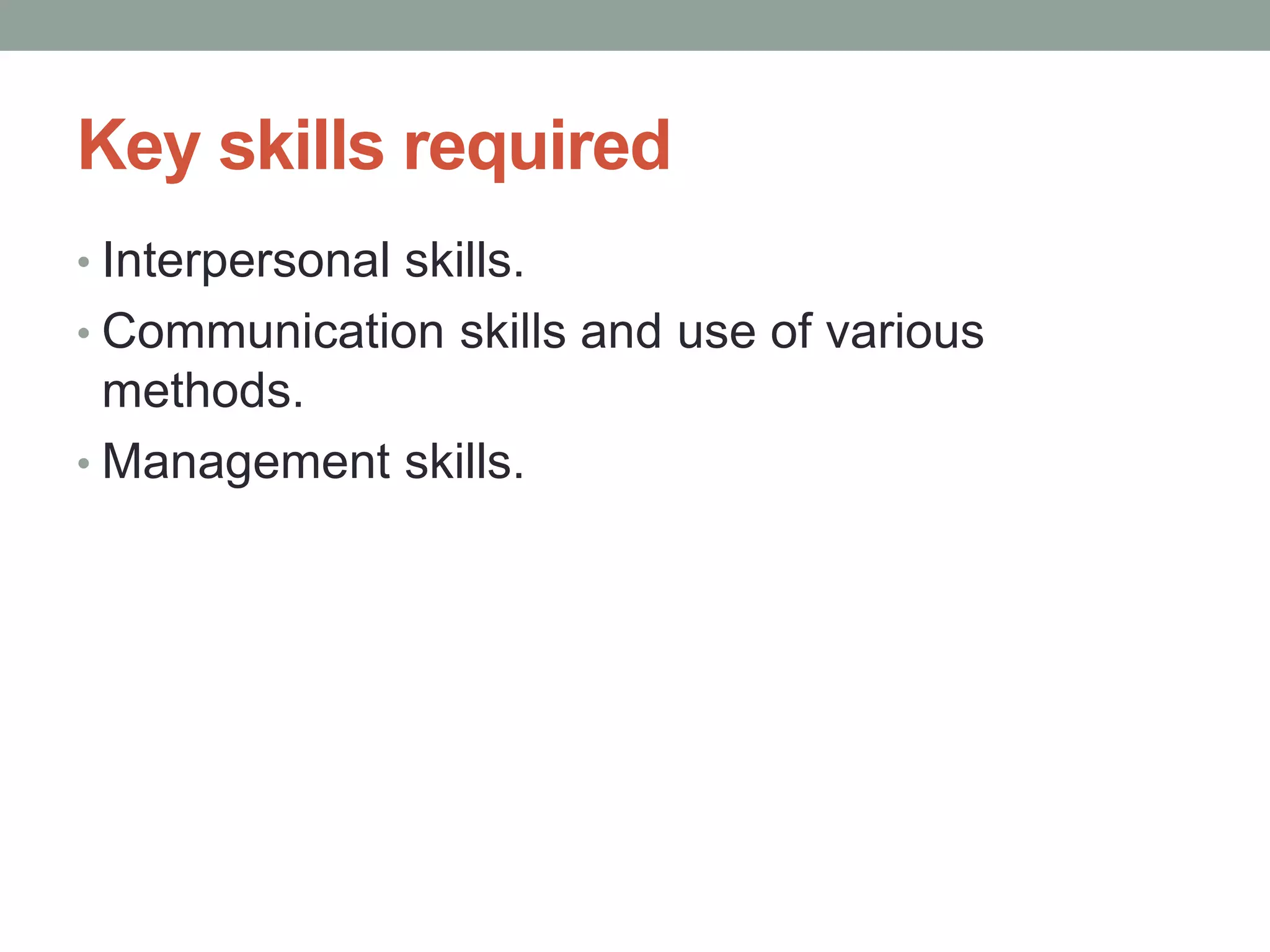 Key skills required

• Interpersonal skills.
• Communication skills and use of various methods.
• Management skills.